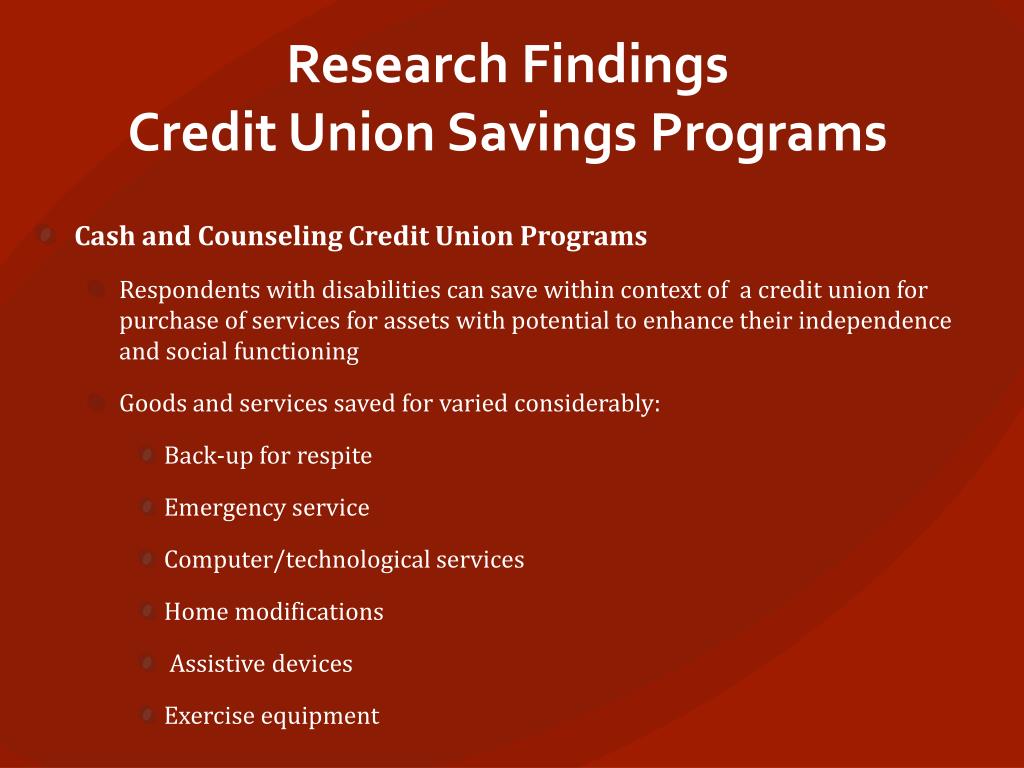 Research Findings
Credit Union Savings Programs

Cash and Counseling Credit Union Programs

Respondents with disabilities can save within context of a credit union for purchase of services for assets with potential to enhance their independence and social functioning

Goods and services saved for varied considerably:

Back-up for respite

Emergency service

Computer/technological services

Home modifications

Assistive devices

Exercise equipment